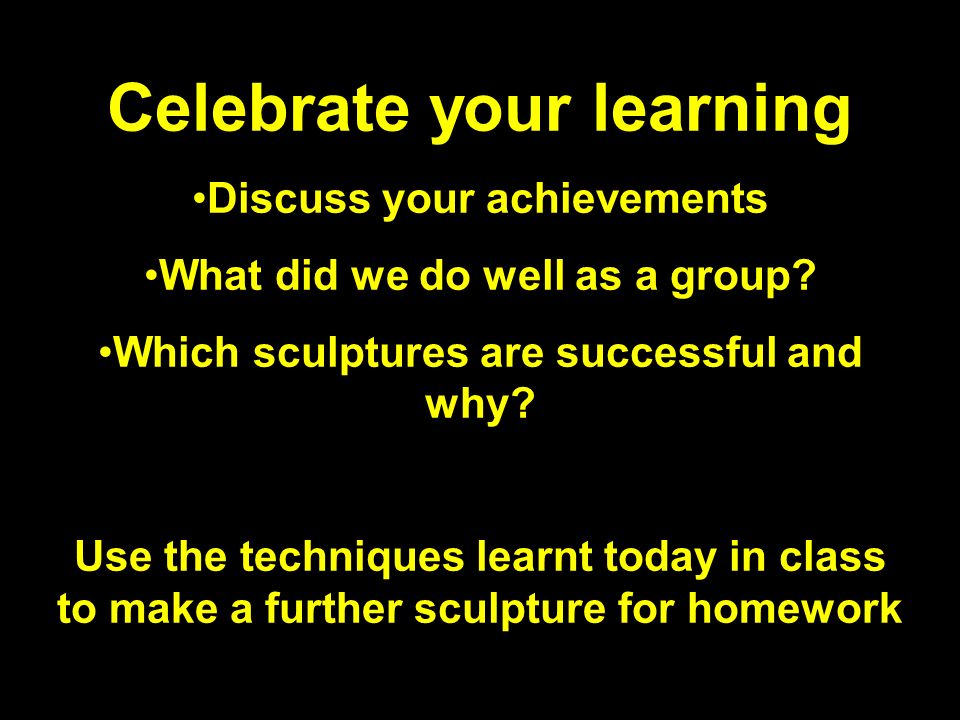 Celebrate your learning

•Discuss your achievements

•What did we do well as a group?

•Which sculptures are successful and why?

Use the techniques learnt today in class to make a further sculpture for homework